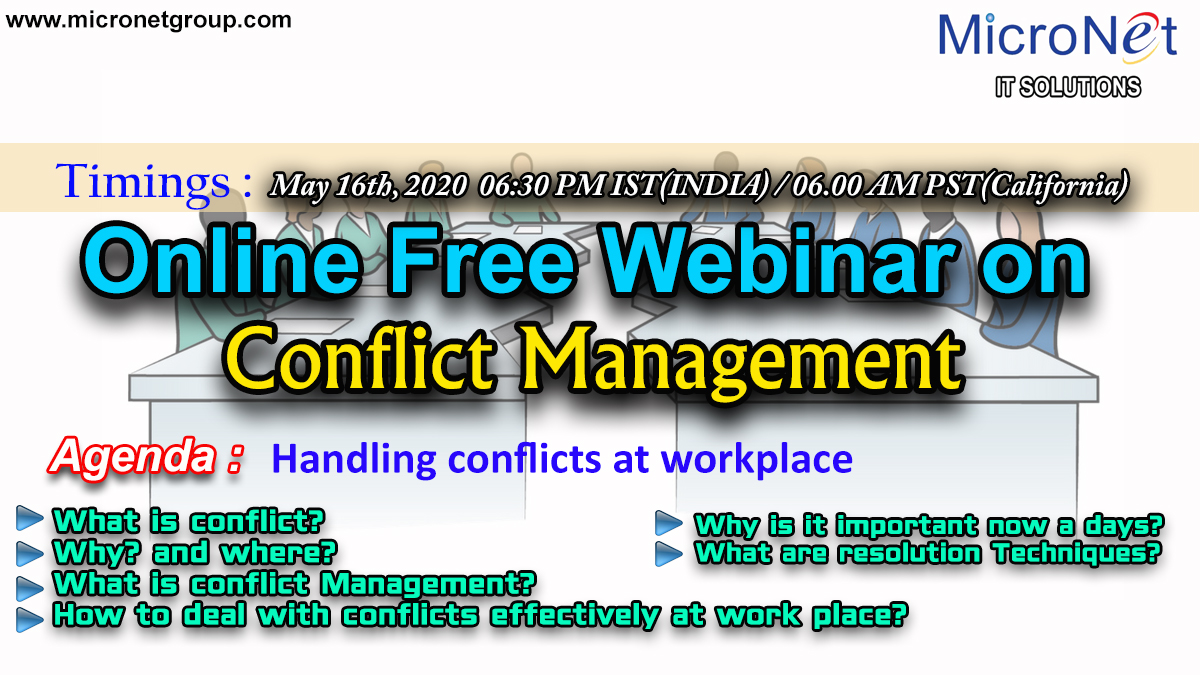 www.micronetgroup.com

MicroNet
IT SOLUTIONS

Timings : May 16th, 2020 06:30 PM IST(INDIA) / 06.00 AM PST(California)

Online Free Webinar on
Conflict Management

Agenda : Handling conflicts at workplace

What is conflict?
Why? and where?
What is conflict Management?
How to deal with conflicts effectively at work place?

Why is it important now a days?
What are resolution Techniques?